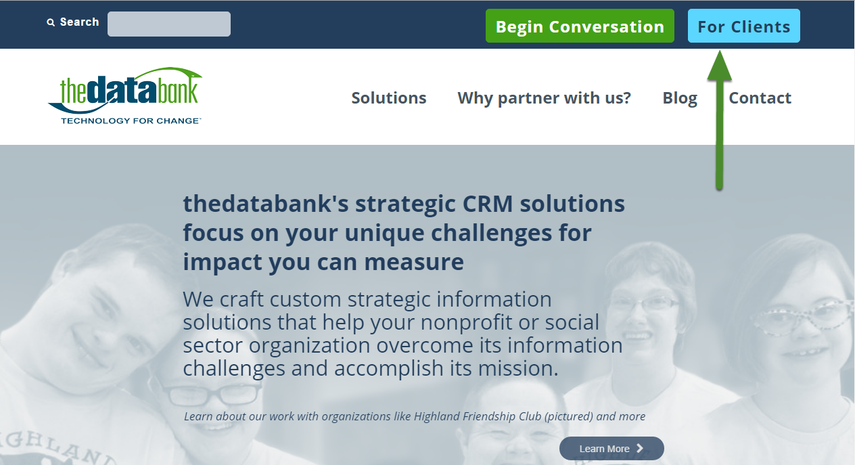 Search

Begin Conversation

For Clients

thedatabank
TECHNOLOGY FOR CHANGE

Solutions Why partner with us? Blog Contact

thedatabank's strategic CRM solutions focus on your unique challenges for impact you can measure

We craft custom strategic information solutions that help your nonprofit or social sector organization overcome its information challenges and accomplish its mission.

Learn about our work with organizations like Highland Friendship Club (pictured) and more

Learn More

HIGHLAND